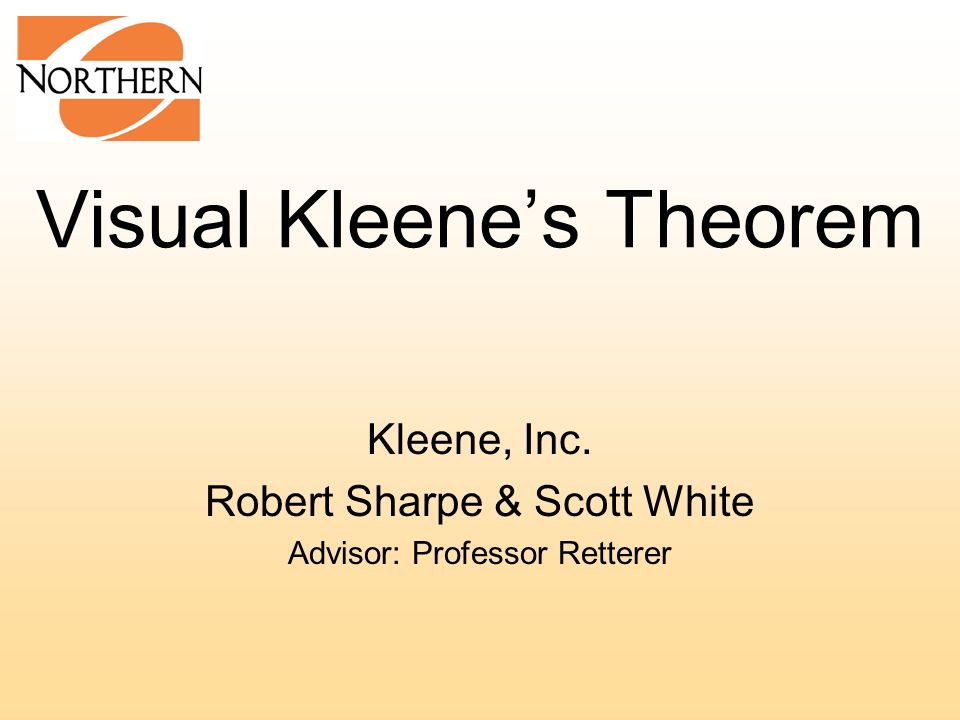 NORTHERN

Visual Kleene’s Theorem

Kleene, Inc.
Robert Sharpe & Scott White
Advisor: Professor Retterer